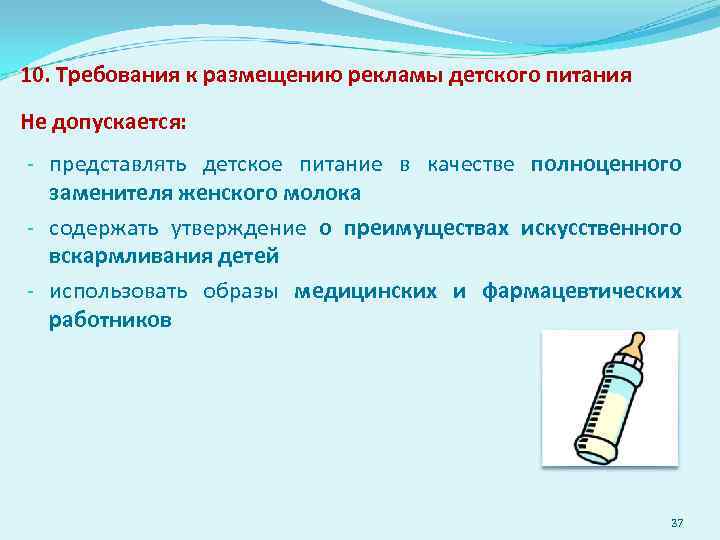 10. Требования к размещению рекламы детского питания

Не допускается:

- представлять детское питание в качестве полноценного заменителя женского молока

- содержать утверждение о преимуществах искусственного вскармливания детей

- использовать образы медицинских и фармацевтических работников

37